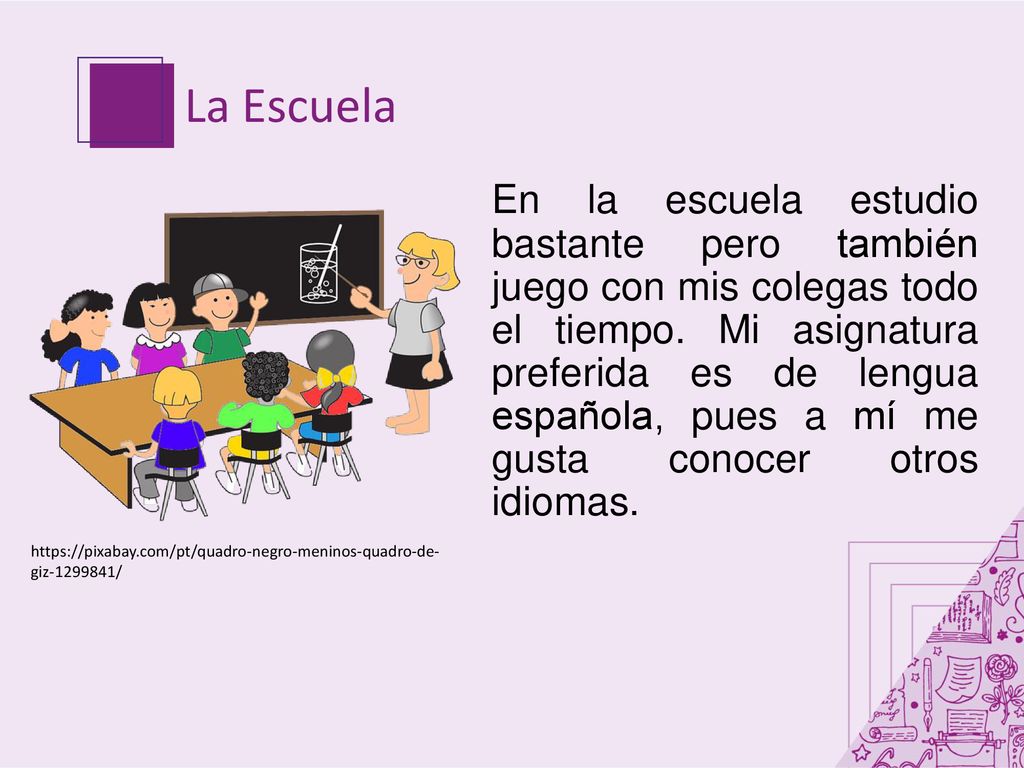 La Escuela

En la escuela estudio bastante pero también juego con mis colegas todo el tiempo. Mi asignatura preferida es de lengua española, pues a mí me gusta conocer otros idiomas.

https://pixabay.com/pt/quadro-negro-meninos-quadro-de-giz-1299841/